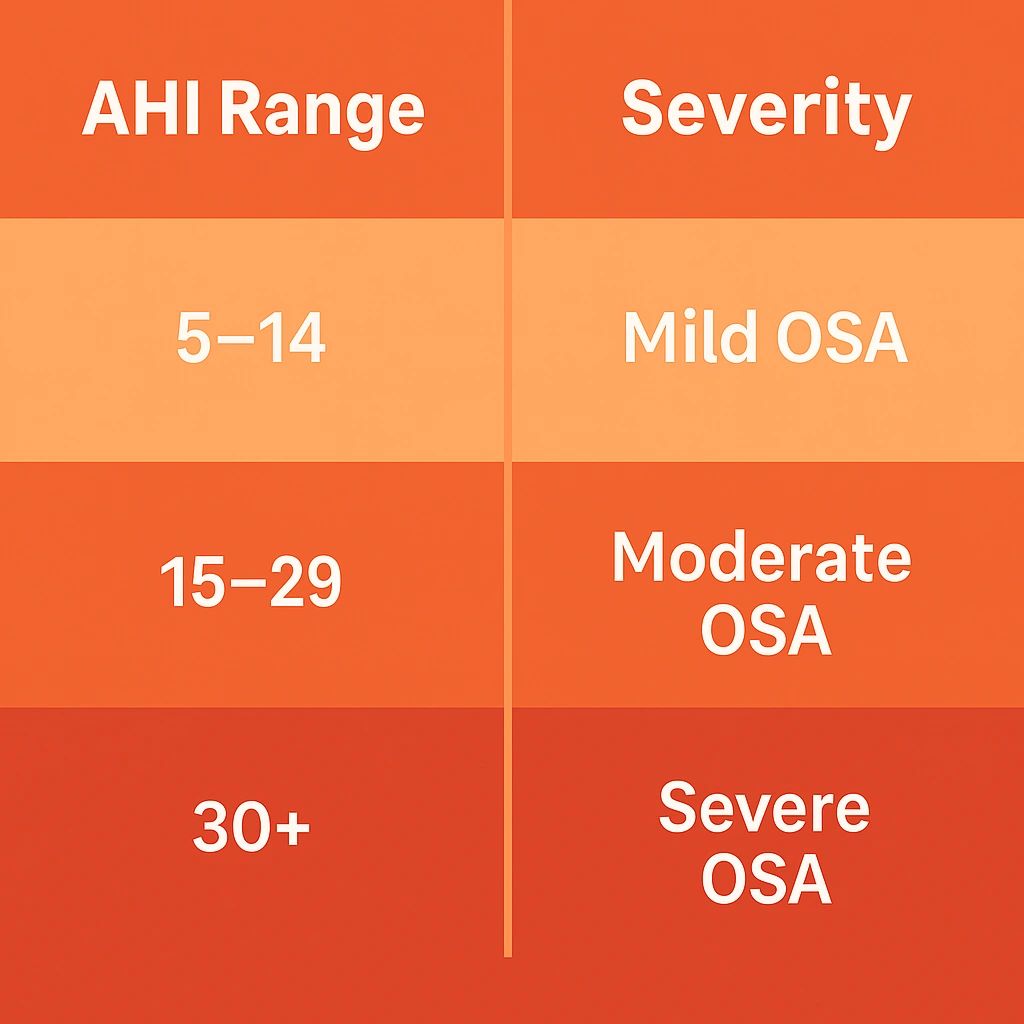 | AHI Range | Severity |
|---|---|
| 5–14 | Mild OSA |
| 15–29 | Moderate OSA |
| 30+ | Severe OSA |